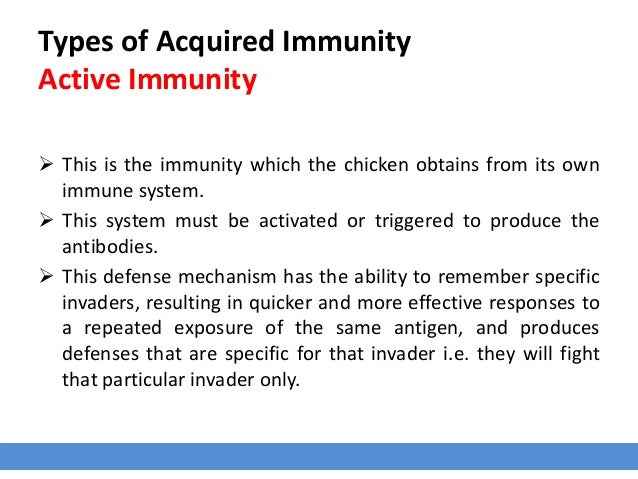 Types of Acquired Immunity
Active Immunity

➢ This is the immunity which the chicken obtains from its own immune system.

➢ This system must be activated or triggered to produce the antibodies.

➢ This defense mechanism has the ability to remember specific invaders, resulting in quicker and more effective responses to a repeated exposure of the same antigen, and produces defenses that are specific for that invader i.e. they will fight that particular invader only.